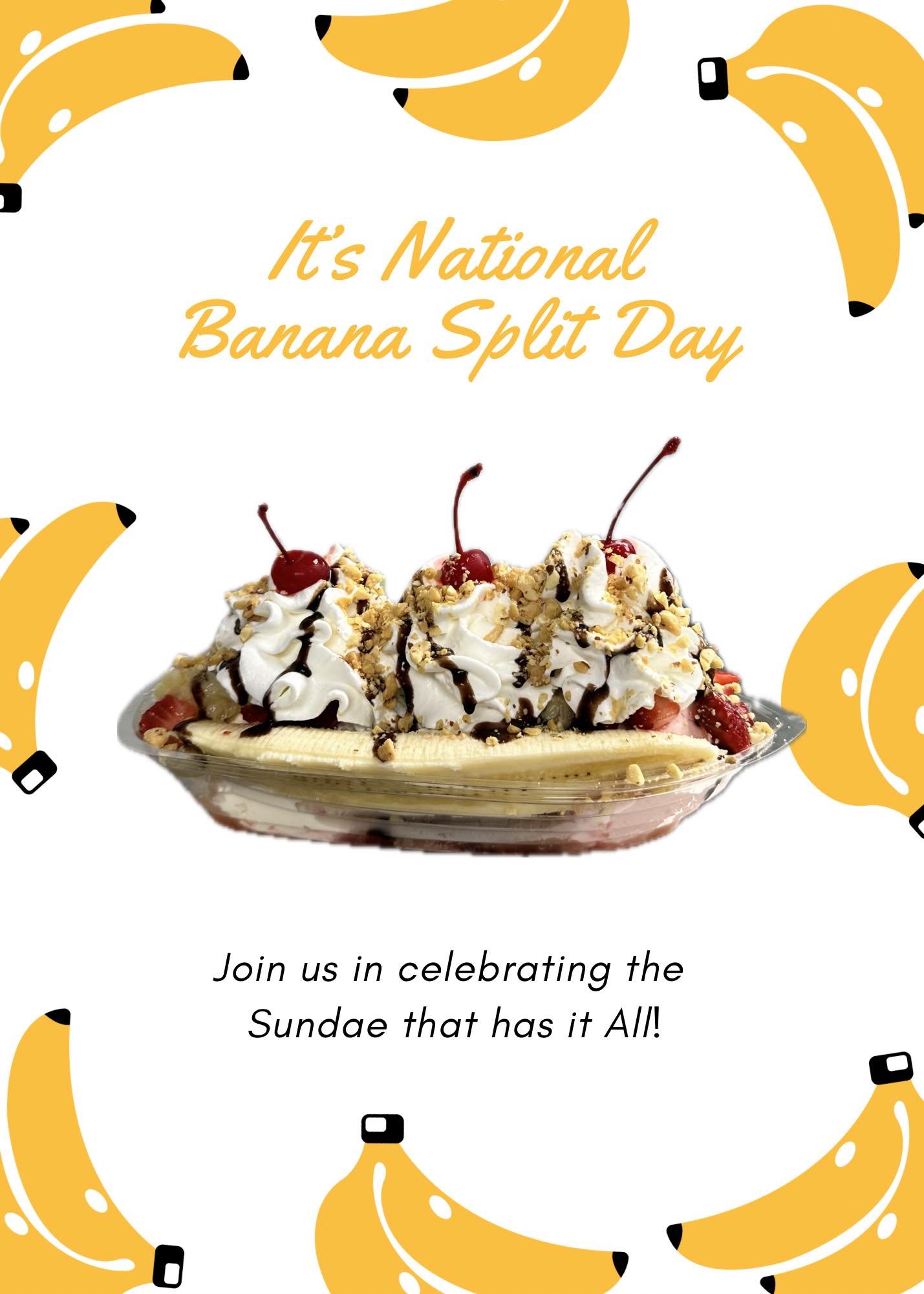 It's National Banana Split Day

Join us in celebrating the Sundae that has it All!